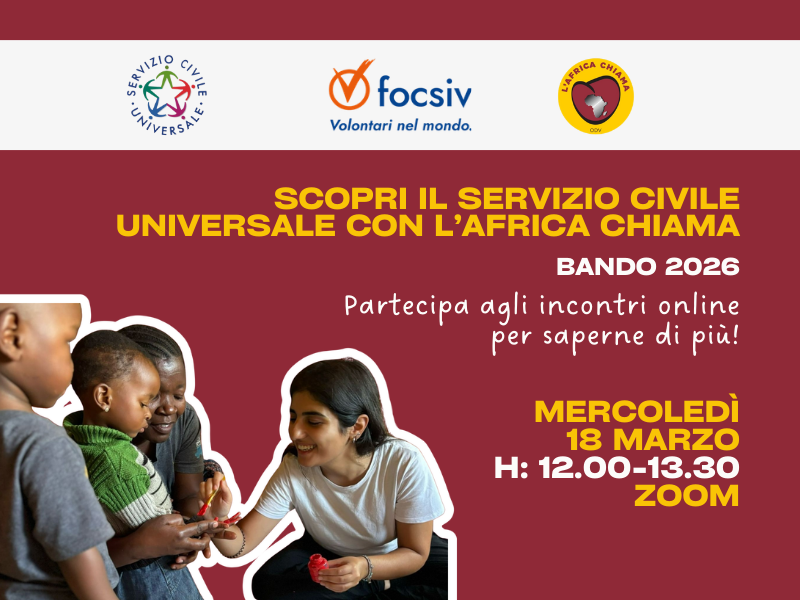 SERVIZIO CIVILE UNIVERSALE

focsiv
Volontari nel mondo.

L'AFRICA CHIAMA
ODV

SCOPRI IL SERVIZIO CIVILE UNIVERSALE CON L'AFRICA CHIAMA

BANDO 2026

Partecipa agli incontri online per saperne di più!

MERCOLEDÌ
18 MARZO
H: 12.00-13.30
ZOOM